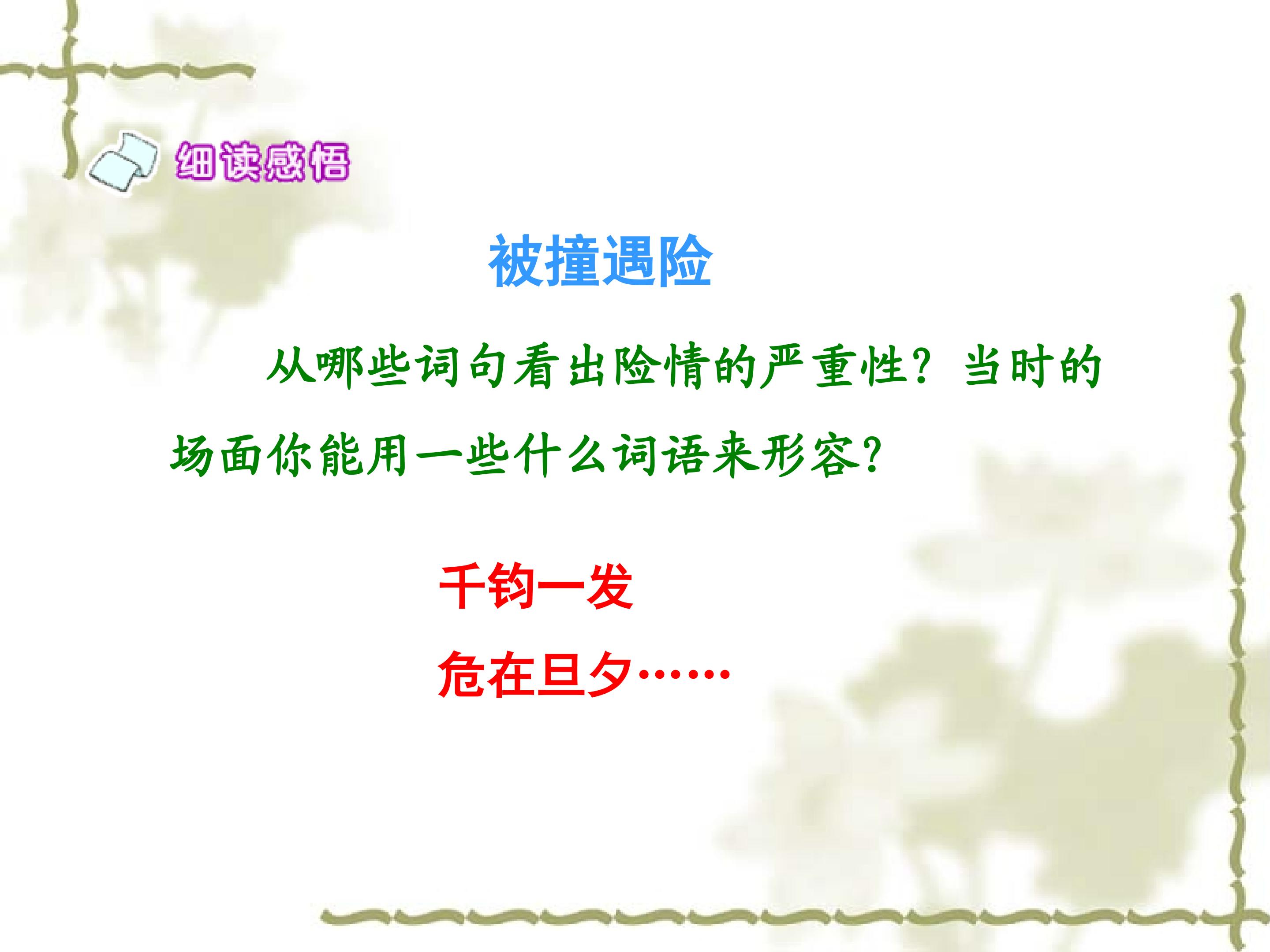 细读感悟

被撞遇险

从哪些词句看出险情的严重性？当时的场面你能用一些什么词语来形容？

千钧一发

危在旦夕……